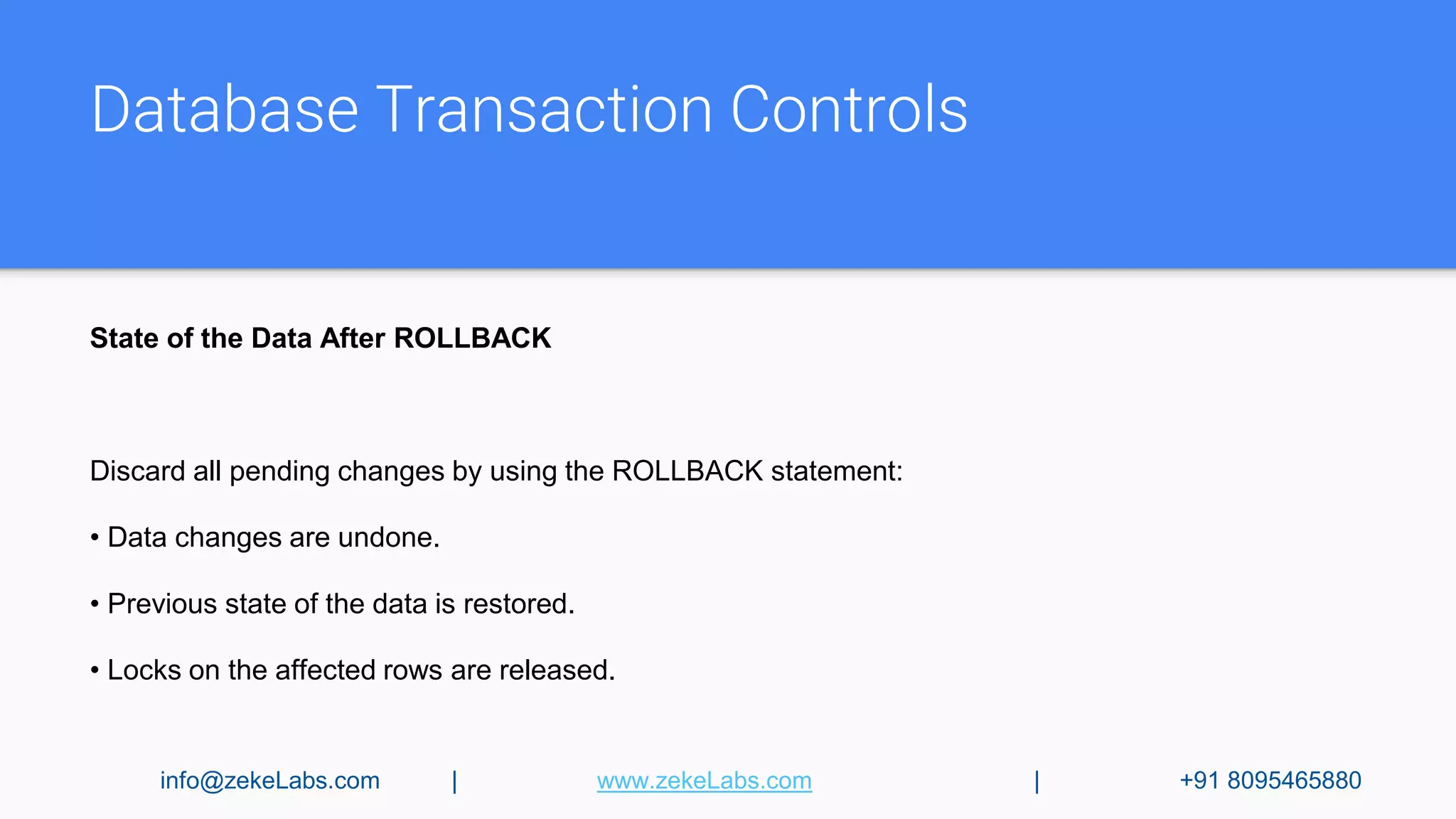 Database Transaction Controls

State of the Data After ROLLBACK

Discard all pending changes by using the ROLLBACK statement:

• Data changes are undone.

• Previous state of the data is restored.

• Locks on the affected rows are released.

info@zekeLabs.com | www.zekeLabs.com | +91 8095465880